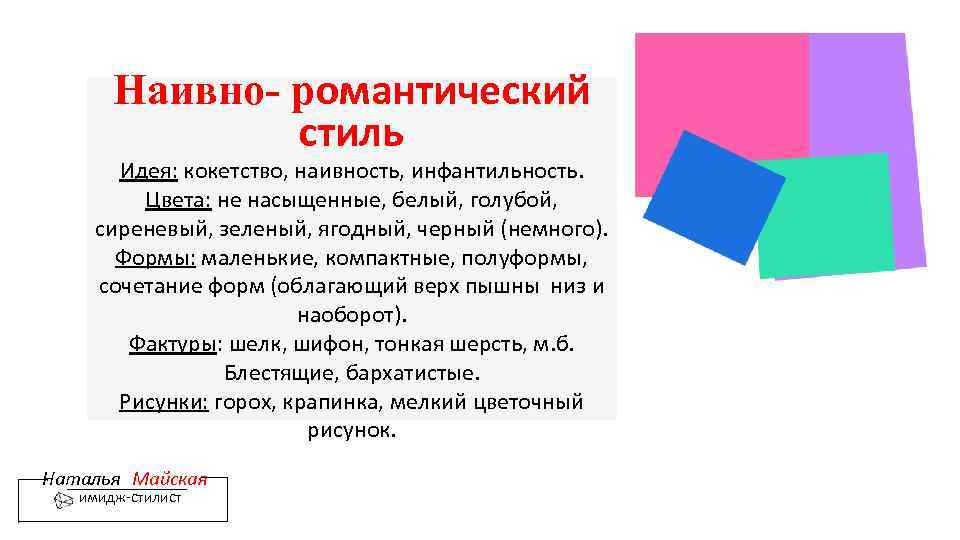 Наивно- романтический стиль

Идея: кокетство, наивность, инфантильность.
Цвета: не насыщенные, белый, голубой, сиреневый, зеленый, ягодный, черный (немного).
Формы: маленькие, компактные, полуформы, сочетание форм (облагающий верх пышны низ и наоборот).
Фактуры: шелк, шифон, тонкая шерсть, м.б. Блестящие, бархатистые.
Рисунки: горох, крапинка, мелкий цветочный рисунок.

Наталья Майская
имидж-стилист